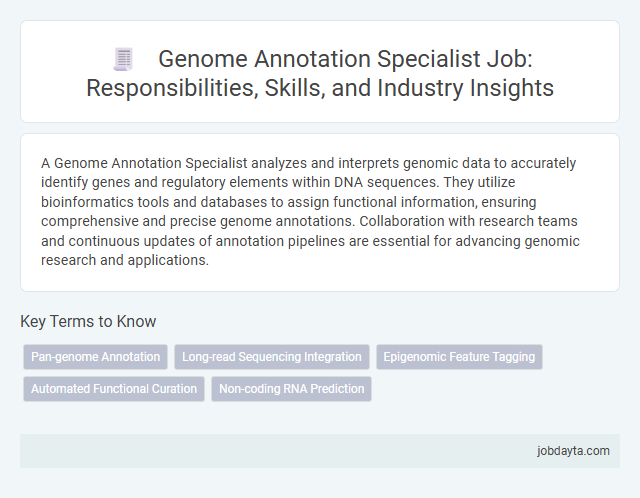 Genome Annotation Specialist Job: Responsibilities, Skills, and Industry Insights

A Genome Annotation Specialist analyzes and interprets genomic data to accurately identify genes and regulatory elements within DNA sequences. They utilize bioinformatics tools and databases to assign functional information, ensuring comprehensive and precise genome annotations. Collaboration with research teams and continuous updates of annotation pipelines are essential for advancing genomic research and applications.

Key Terms to Know

Pan-genome Annotation
Long-read Sequencing Integration
Epigenomic Feature Tagging
Automated Functional Curation
Non-coding RNA Prediction

jobdayta.com